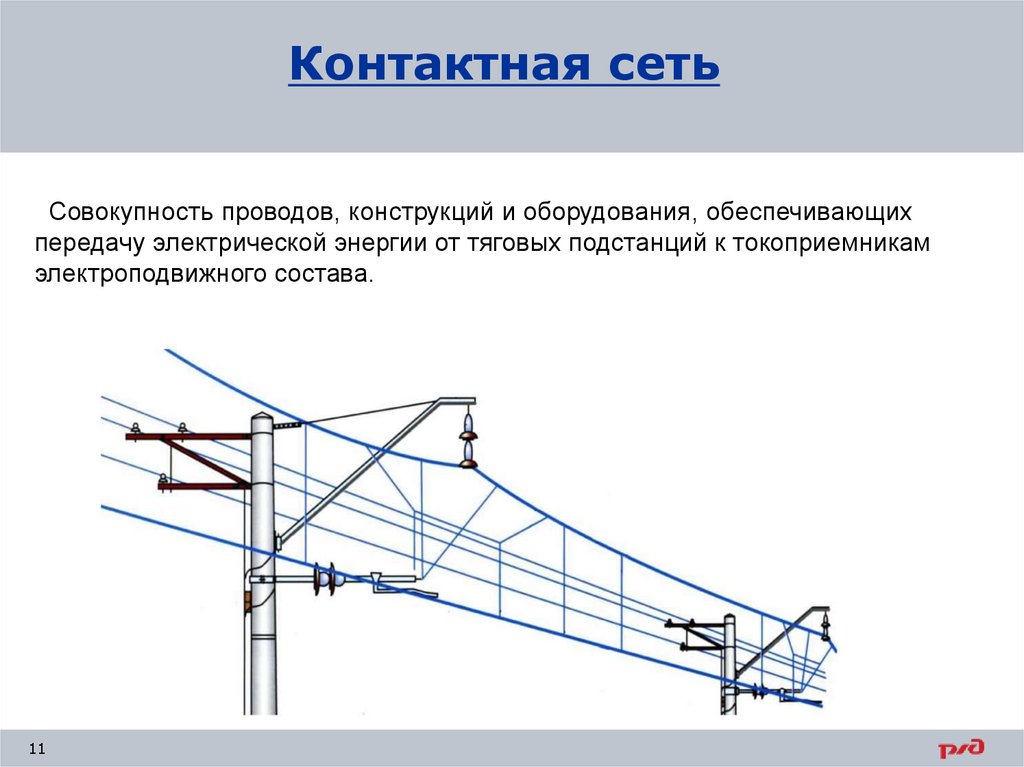 Контактная сеть

Совокупность проводов, конструкций и оборудования, обеспечивающих передачу электрической энергии от тяговых подстанций к токоприемникам электроподвижного состава.

11

РЖД